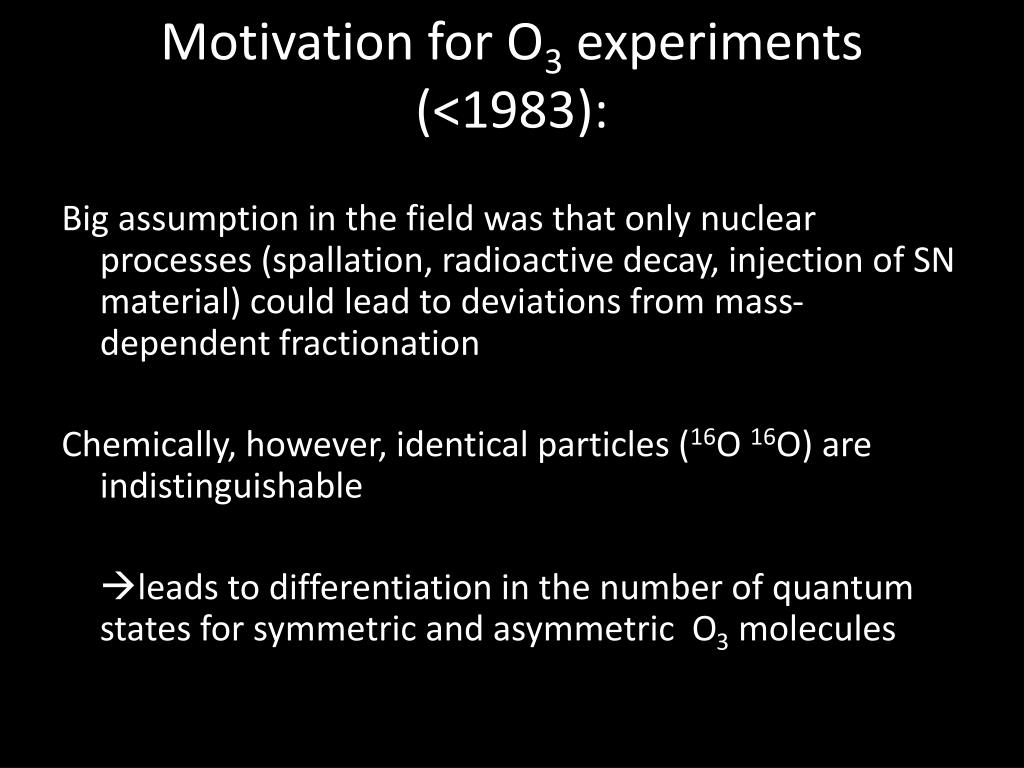 Motivation for $O_3$ experiments (<1983):

Big assumption in the field was that only nuclear processes (spallation, radioactive decay, injection of SN material) could lead to deviations from mass-dependent fractionation

Chemically, however, identical particles ($^{16}O$ $^{16}O$) are indistinguishable

→leads to differentiation in the number of quantum states for symmetric and asymmetric $O_3$ molecules